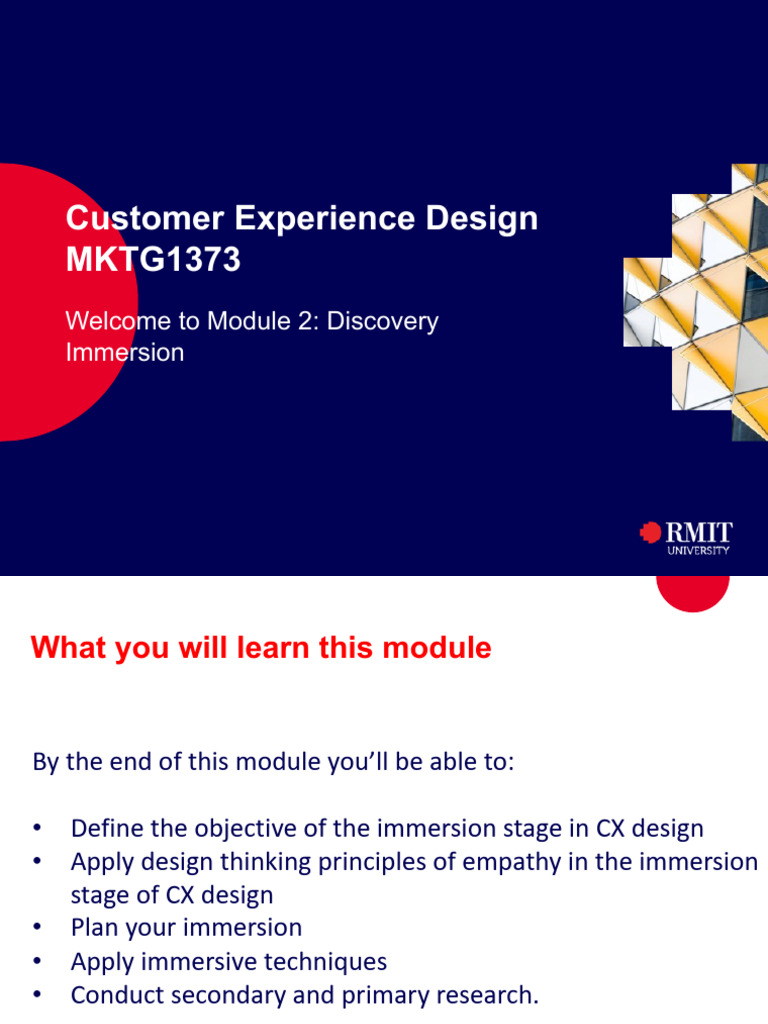 Customer Experience Design
MKTG1373

Welcome to Module 2: Discovery Immersion

RMIT
UNIVERSITY

What you will learn this module

By the end of this module you'll be able to:

• Define the objective of the immersion stage in CX design
• Apply design thinking principles of empathy in the immersion stage of CX design
• Plan your immersion
• Apply immersive techniques
• Conduct secondary and primary research.